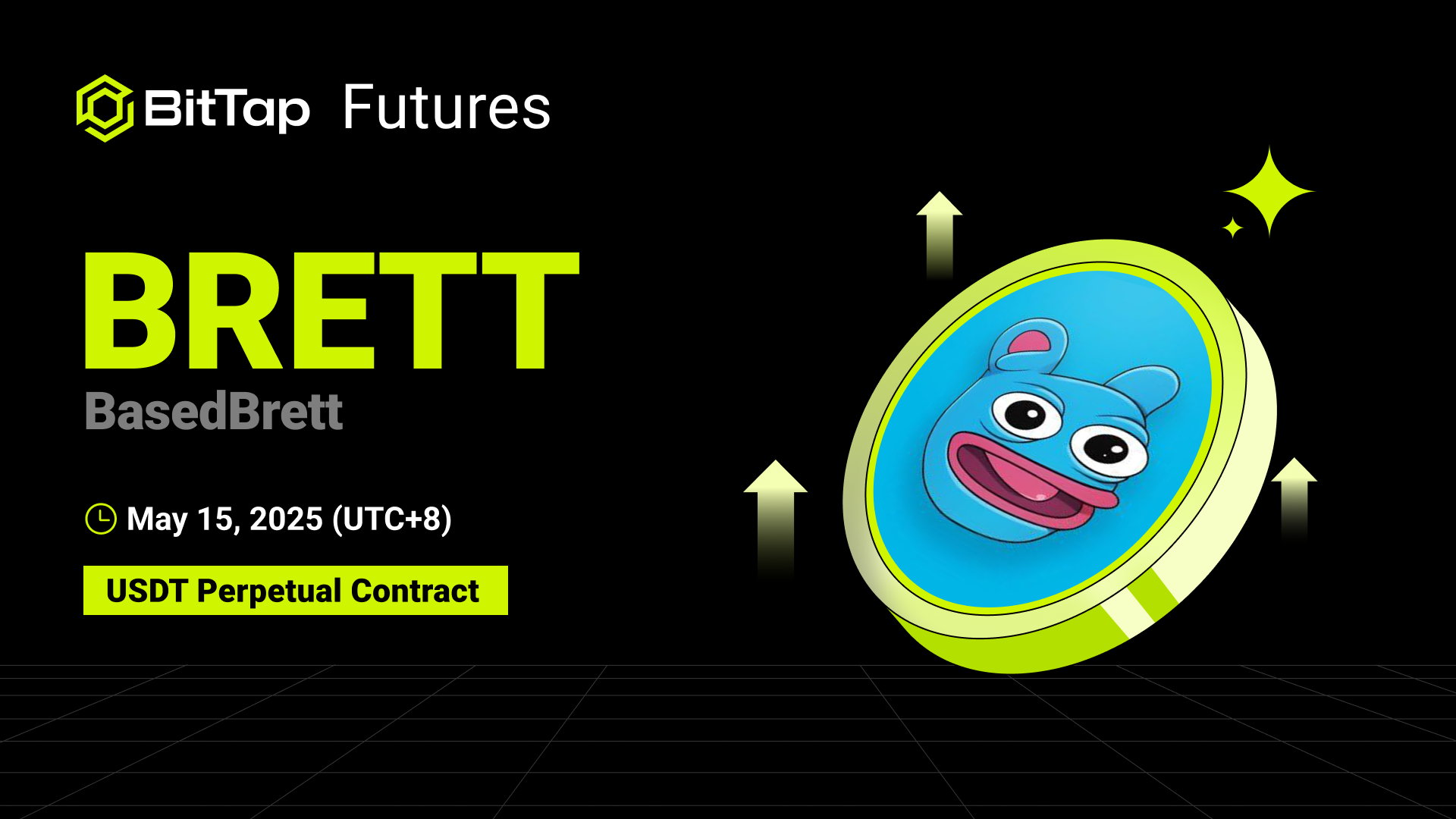 BitTap Futures

BRETT

BasedBrett

May 15, 2025 (UTC+8)

USDT Perpetual Contract